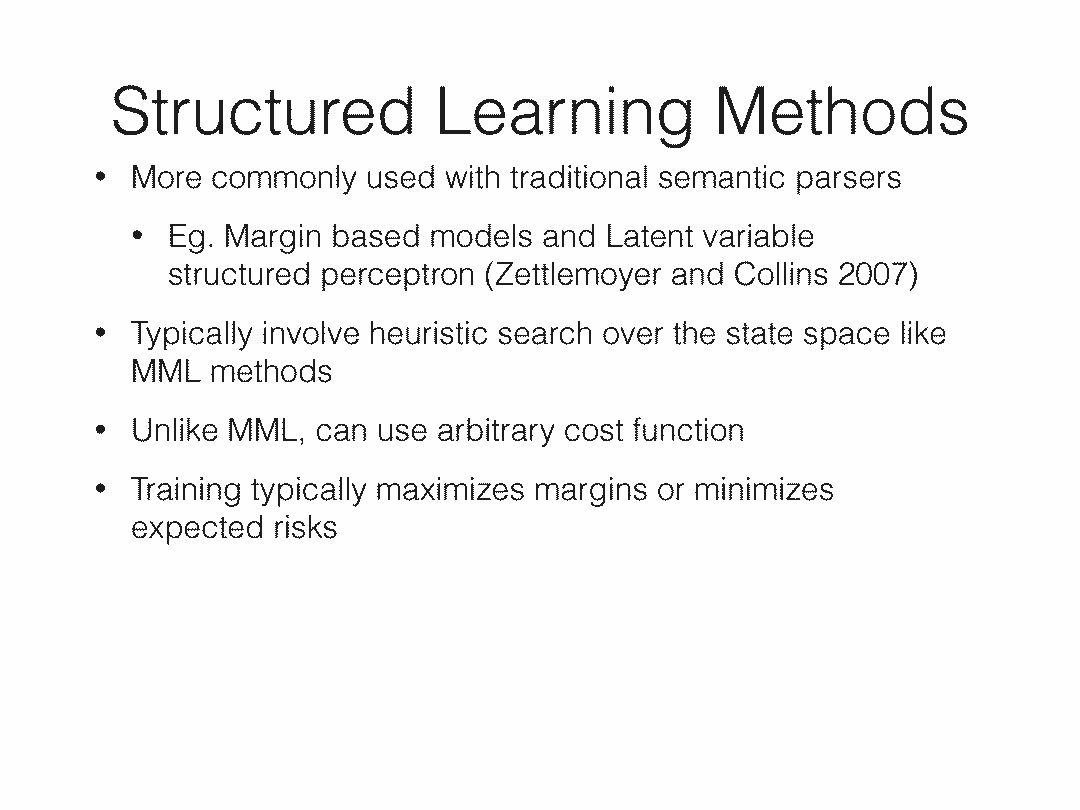 Structured Learning Methods

• More commonly used with traditional semantic parsers

• Eg. Margin based models and Latent variable structured perceptron (Zettlemoyer and Collins 2007)

• Typically involve heuristic search over the state space like MML methods

• Unlike MML, can use arbitrary cost function

• Training typically maximizes margins or minimizes expected risks